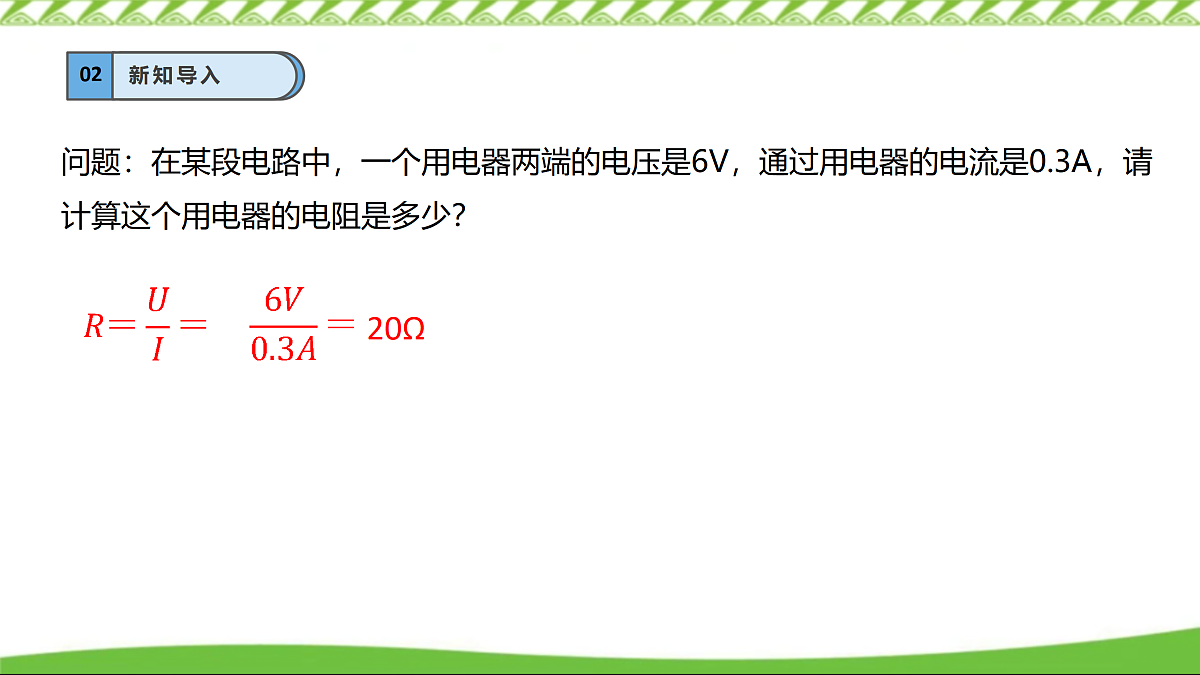 02 新知导入

问题：在某段电路中，一个用电器两端的电压是6V，通过用电器的电流是0.3A，请计算这个用电器的电阻是多少？

$R=\frac{U}{I}=\frac{6V}{0.3A}=20\Omega$